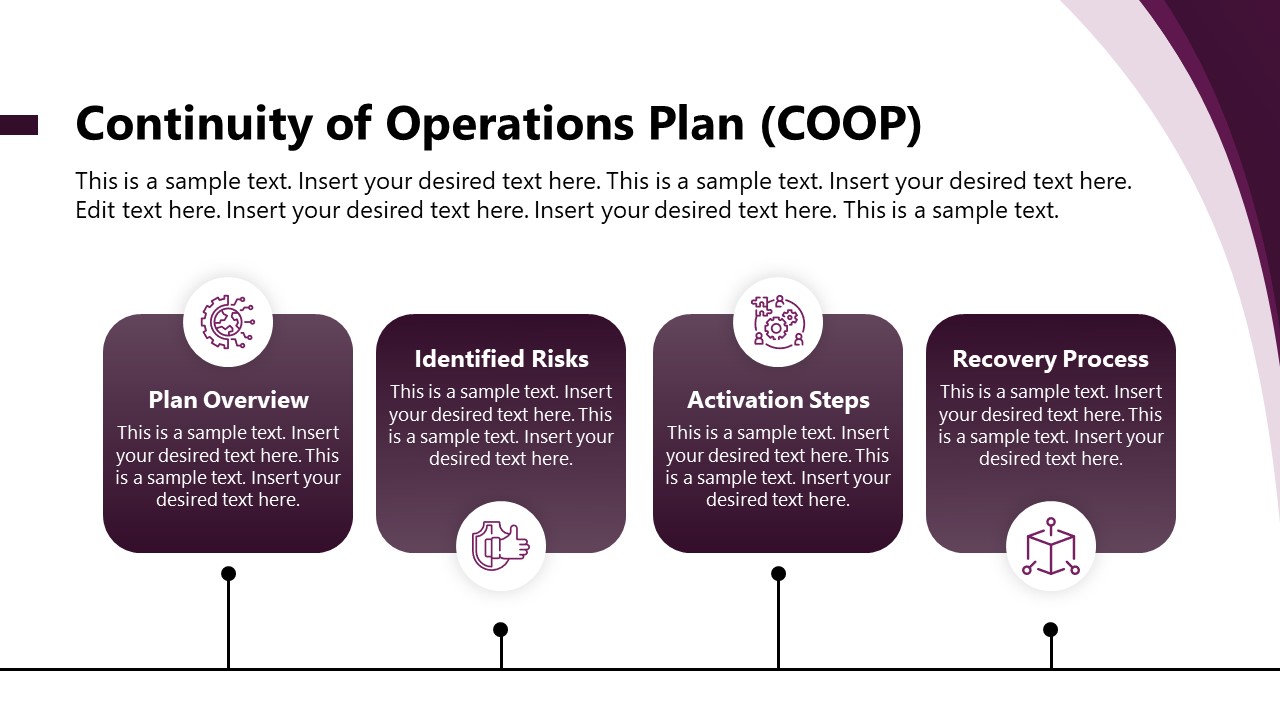 Continuity of Operations Plan (COOP)

This is a sample text. Insert your desired text here. This is a sample text. Insert your desired text here. Edit text here. Insert your desired text here. Insert your desired text here. This is a sample text.

Plan Overview
This is a sample text. Insert your desired text here. This is a sample text. Insert your desired text here.

Identified Risks
This is a sample text. Insert your desired text here. This is a sample text. Insert your desired text here.

Activation Steps
This is a sample text. Insert your desired text here. This is a sample text. Insert your desired text here.

Recovery Process
This is a sample text. Insert your desired text here. This is a sample text. Insert your desired text here.